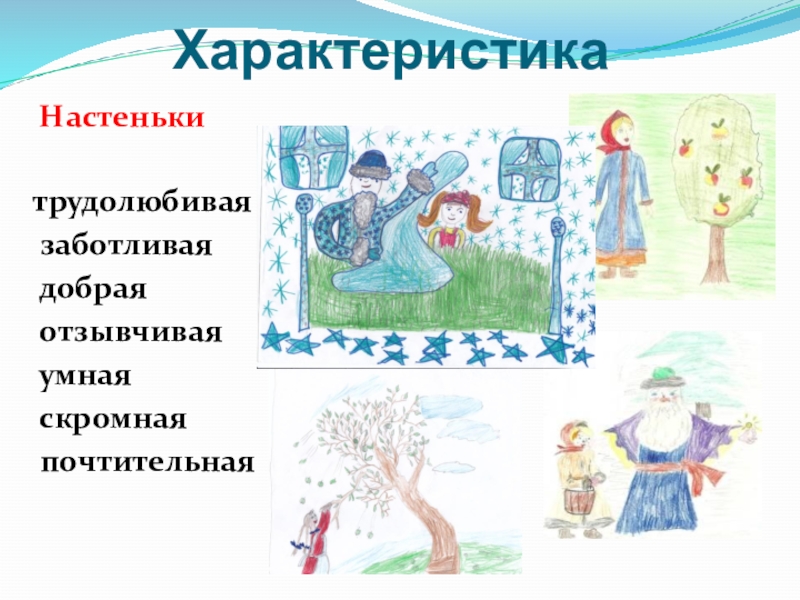 Характеристика

Настеньки

трудолюбивая
заботливая
добрая
отзывчивая
умная
скромная
почтительная